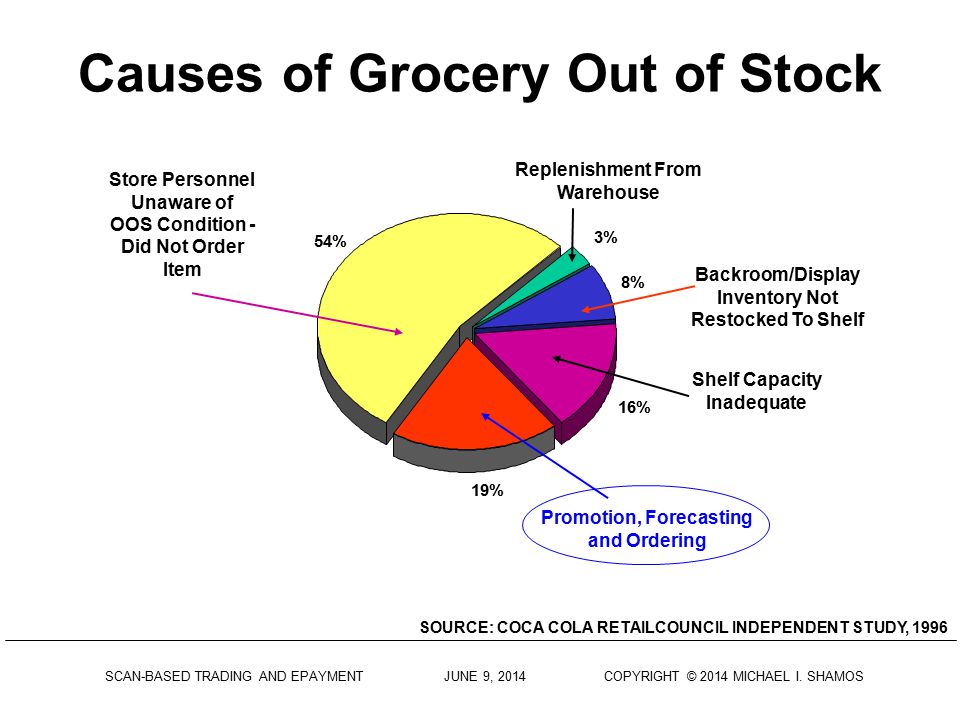 Causes of Grocery Out of Stock

Store Personnel Unaware of OOS Condition - Did Not Order Item

54%

Replenishment From Warehouse

3%

8%

Backroom/Display Inventory Not Restocked To Shelf

Shelf Capacity Inadequate

16%

19%

Promotion, Forecasting and Ordering

SOURCE: COCA COLA RETAILCOUNCIL INDEPENDENT STUDY, 1996

SCAN-BASED TRADING AND EPAYMENT JUNE 9, 2014 COPYRIGHT © 2014 MICHAEL I. SHAMOS